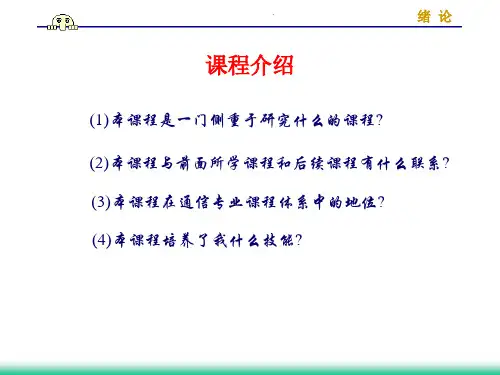 绪 论

课程介绍

(1) 本课程是一门侧重于研究什么的课程?

(2) 本课程与前面所学课程和后续课程有什么联系?

(3) 本课程在通信专业课程体系中的地位?

(4) 本课程培养了我什么技能?